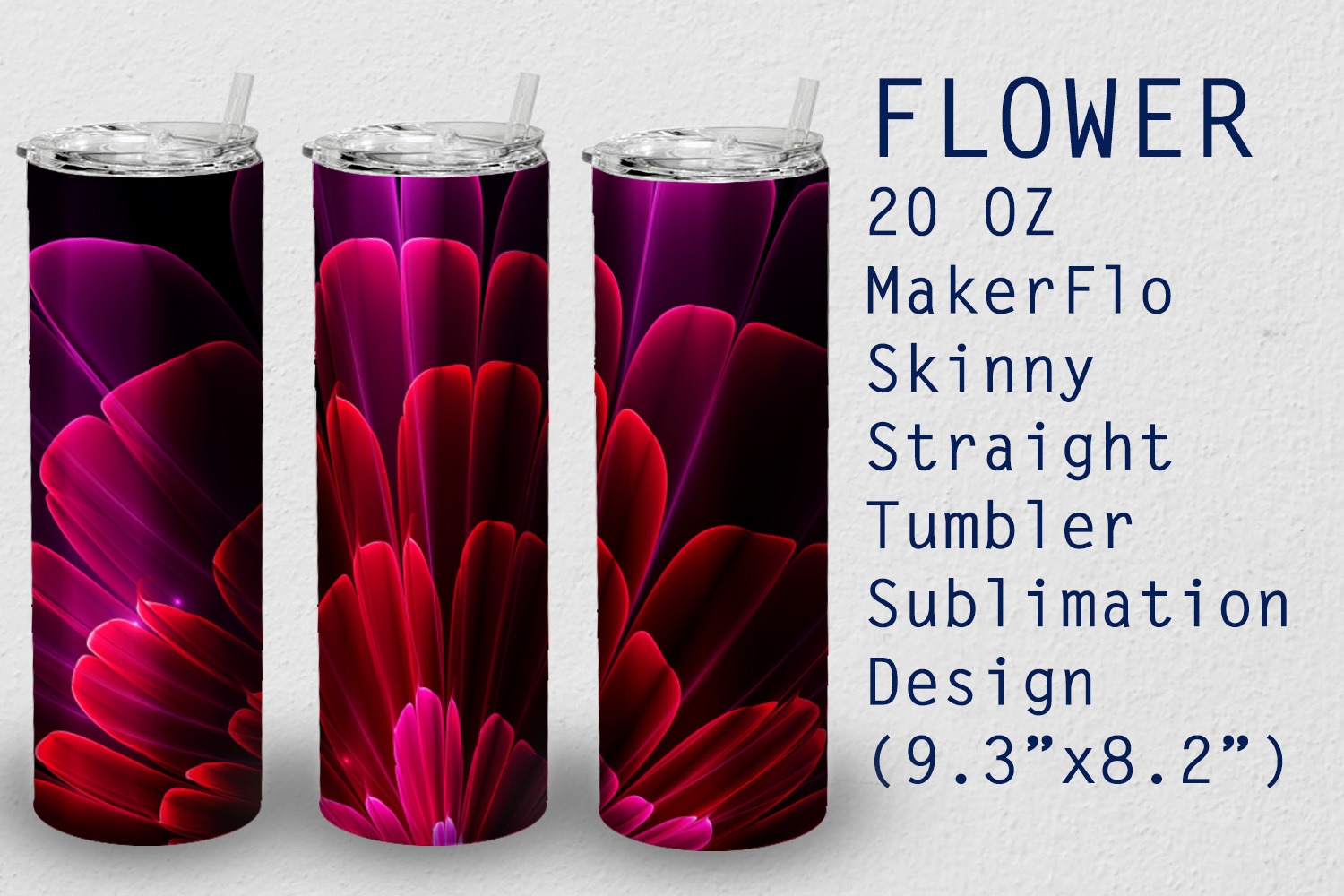 FLOWER
20 OZ
MakerFlo
Skinny
Straight
Tumbler
Sublimation
Design
(9.3”x8.2”)